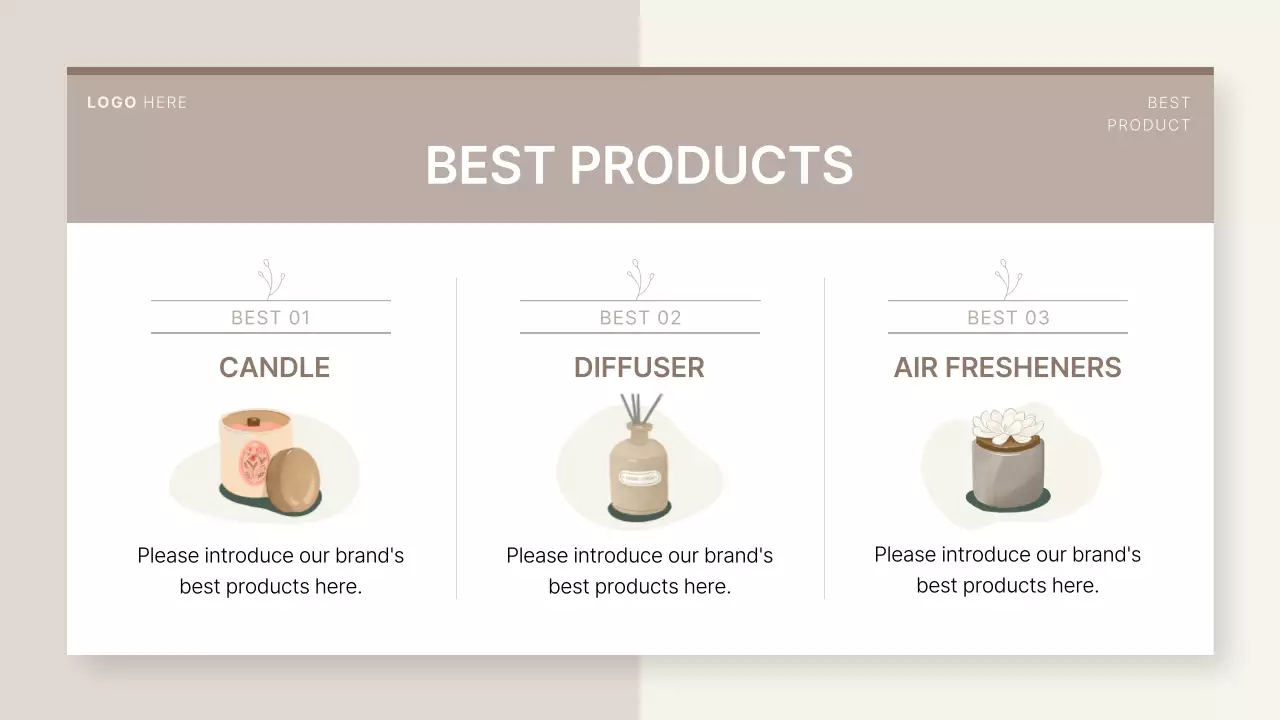 LOGO HERE

BEST PRODUCT

BEST PRODUCTS

BEST 01

CANDLE

Please introduce our brand's best products here.

BEST 02

DIFFUSER

Please introduce our brand's best products here.

BEST 03

AIR FRESHENERS

Please introduce our brand's best products here.